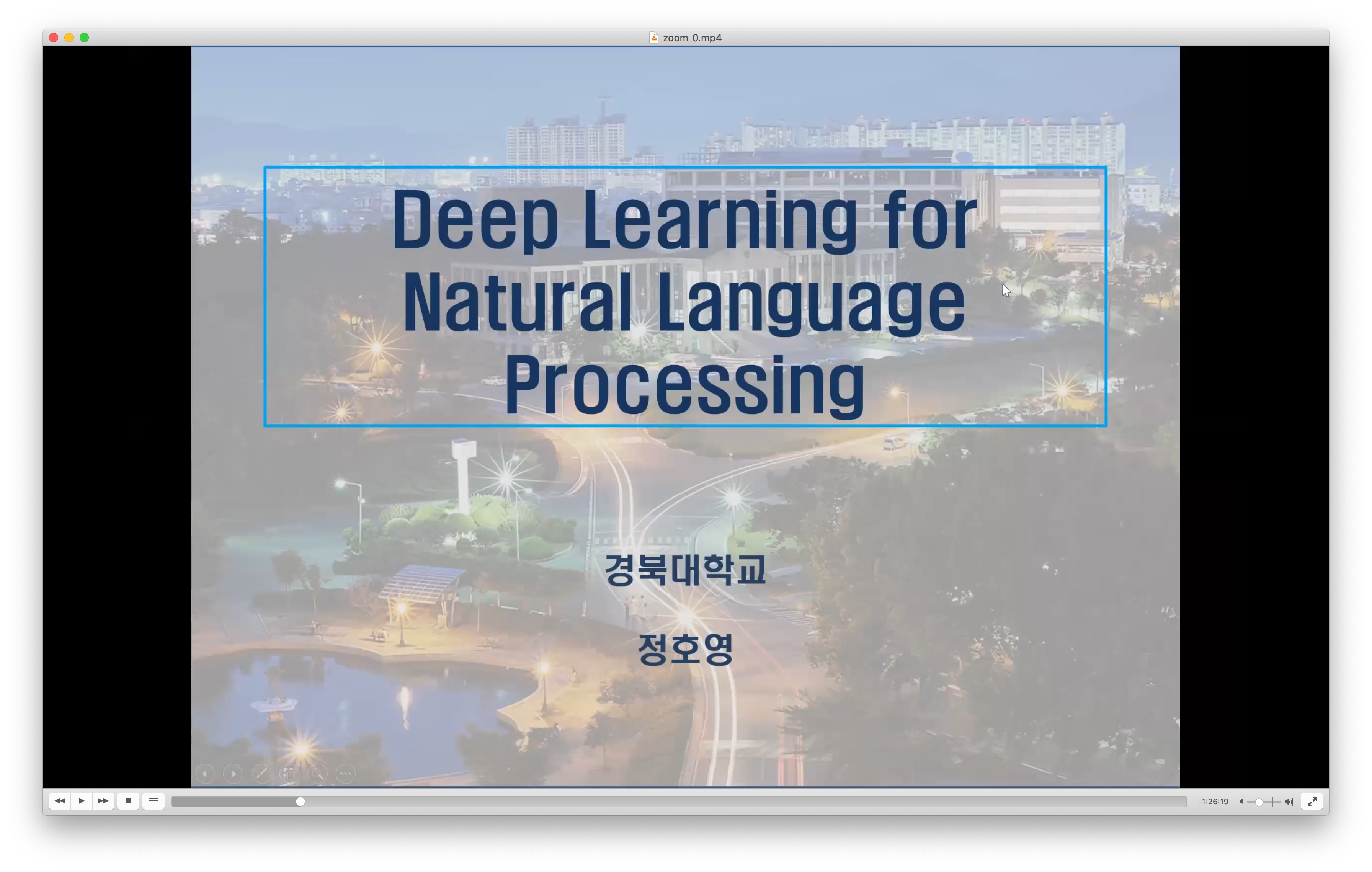 zoom_0.mp4

Deep Learning for Natural Language Processing

경북대학교

정호영

-1:26:19